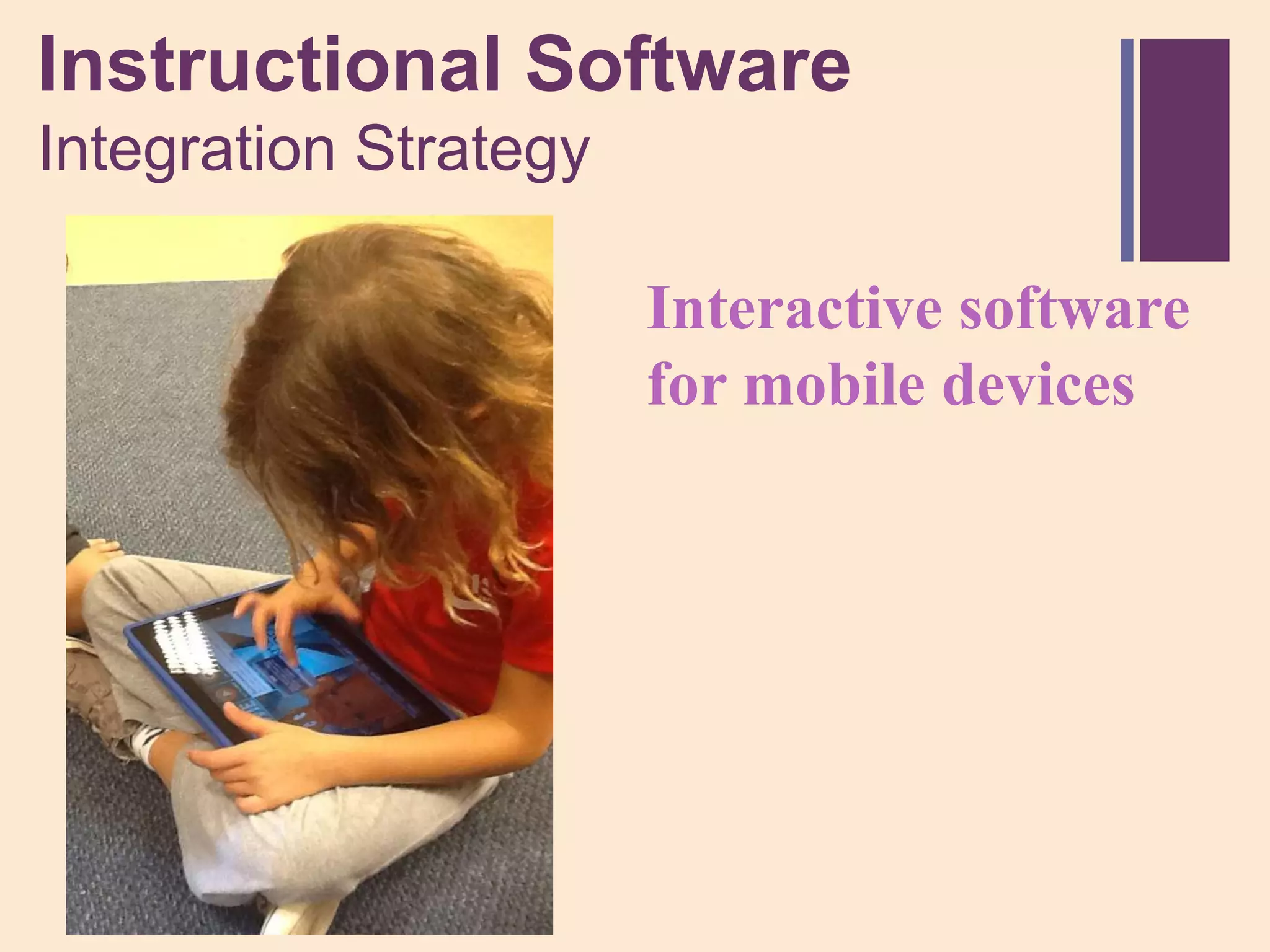 Instructional Software
Integration Strategy

Interactive software for mobile devices